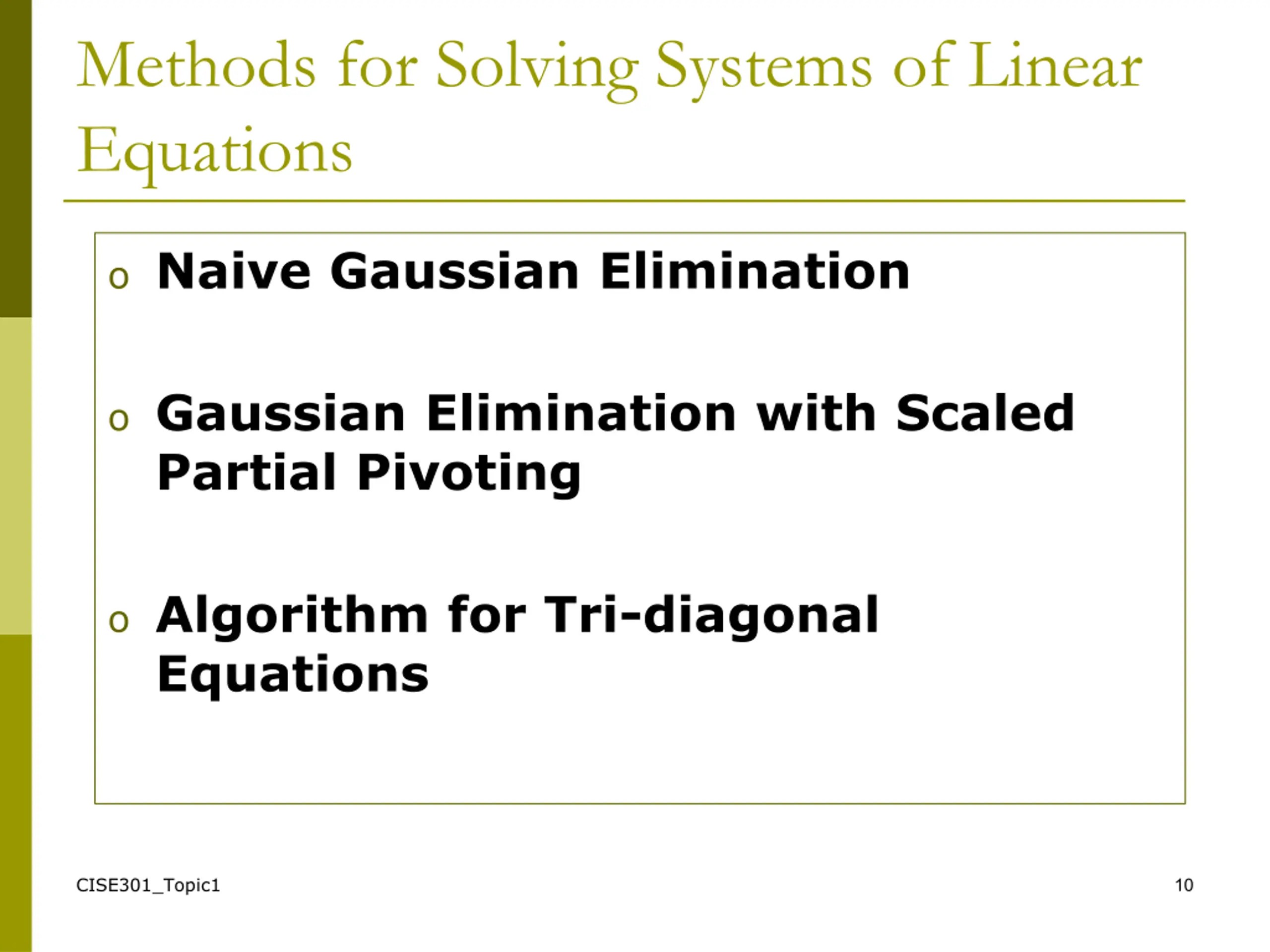 Methods for Solving Systems of Linear Equations

o Naive Gaussian Elimination

o Gaussian Elimination with Scaled Partial Pivoting

o Algorithm for Tri-diagonal Equations

CISE301_Topic1

10